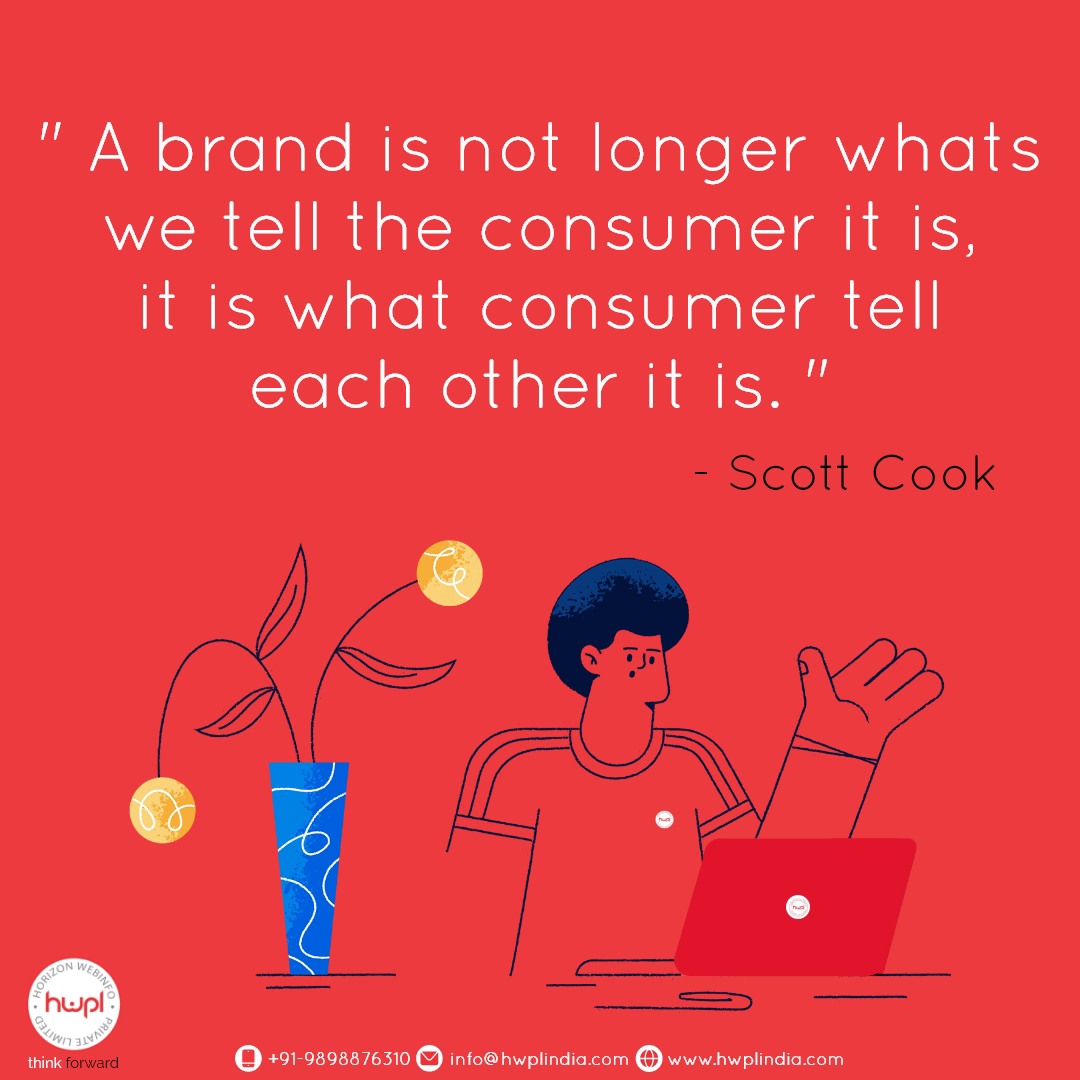 " A brand is not longer whats we tell the consumer it is, it is what consumer tell each other it is. "

- Scott Cook

hwpl

hwpl

HORIZON WEBINFO PRIVATE LIMITED

hwpl

think forward

+91-9898876310 info@hwplindia.com www.hwplindia.com